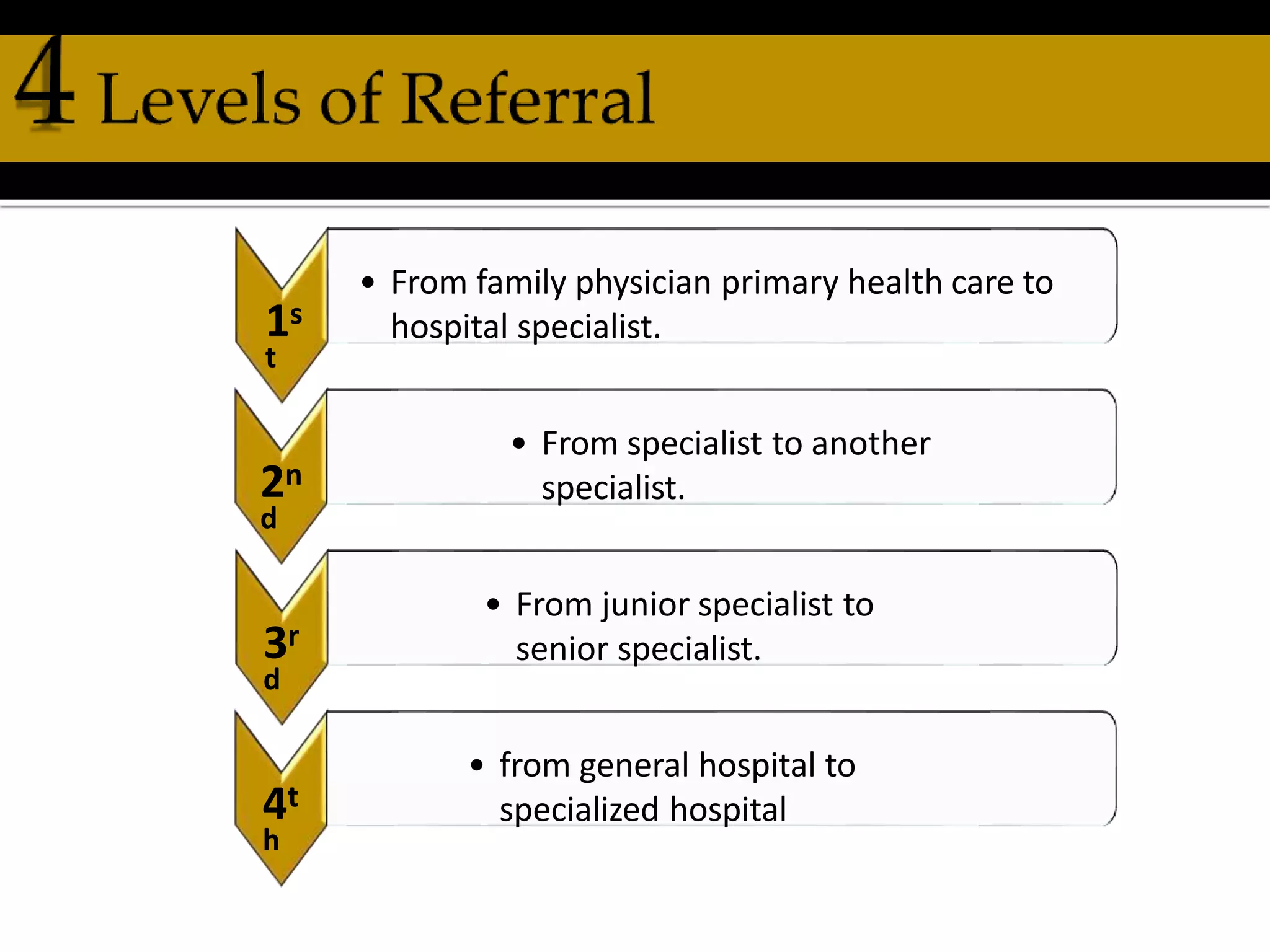 4 Levels of Referral

1st

• From family physician primary health care to hospital specialist.

2nd

• From specialist to another specialist.

3rd

• From junior specialist to senior specialist.

4th

• from general hospital to specialized hospital